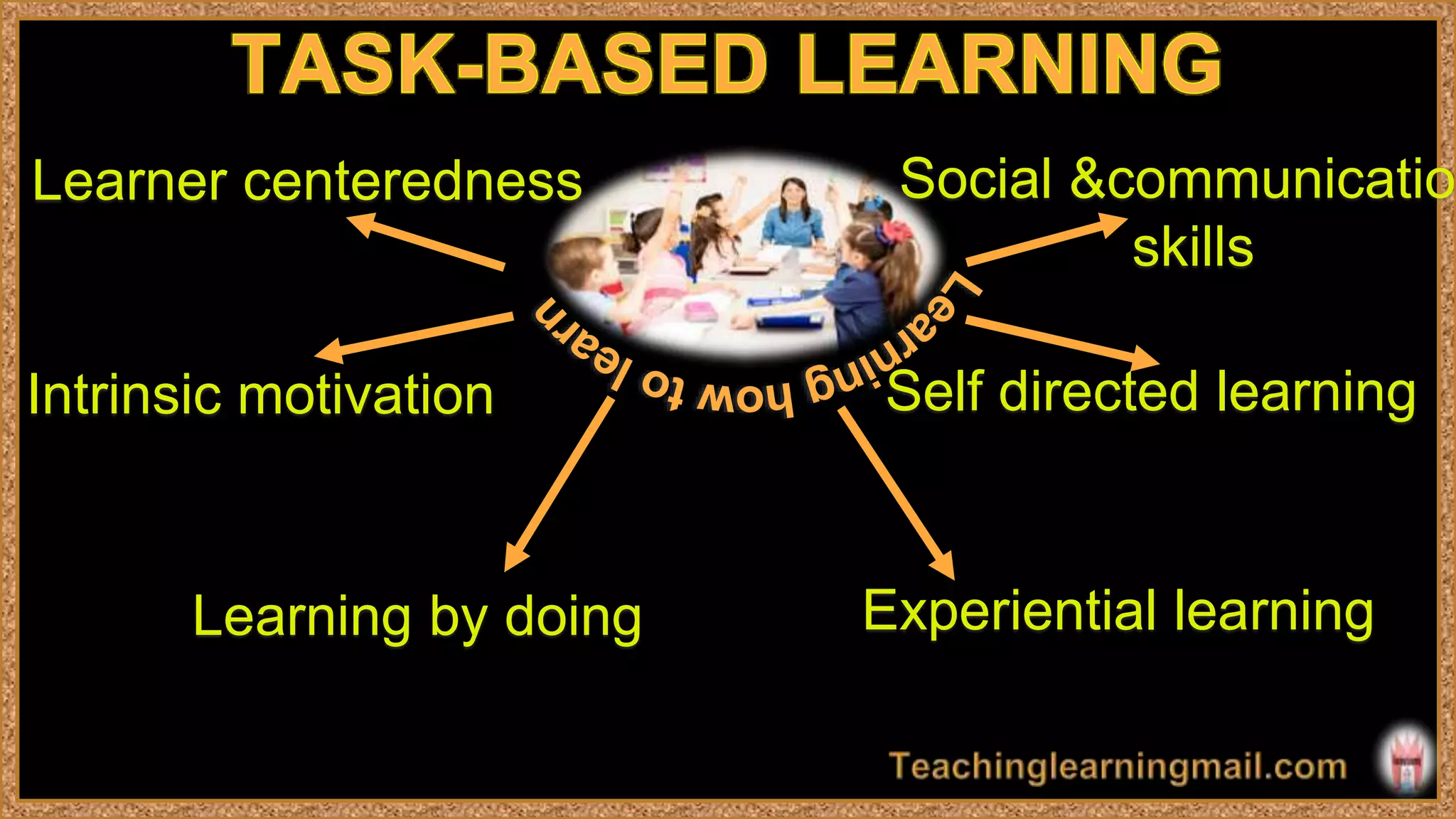 TASK-BASED LEARNING

Learner centeredness

Social &communicatio skills

Learning how to learn

Intrinsic motivation

Self directed learning

Learning by doing

Experiential learning

Teachinglearningmail.com